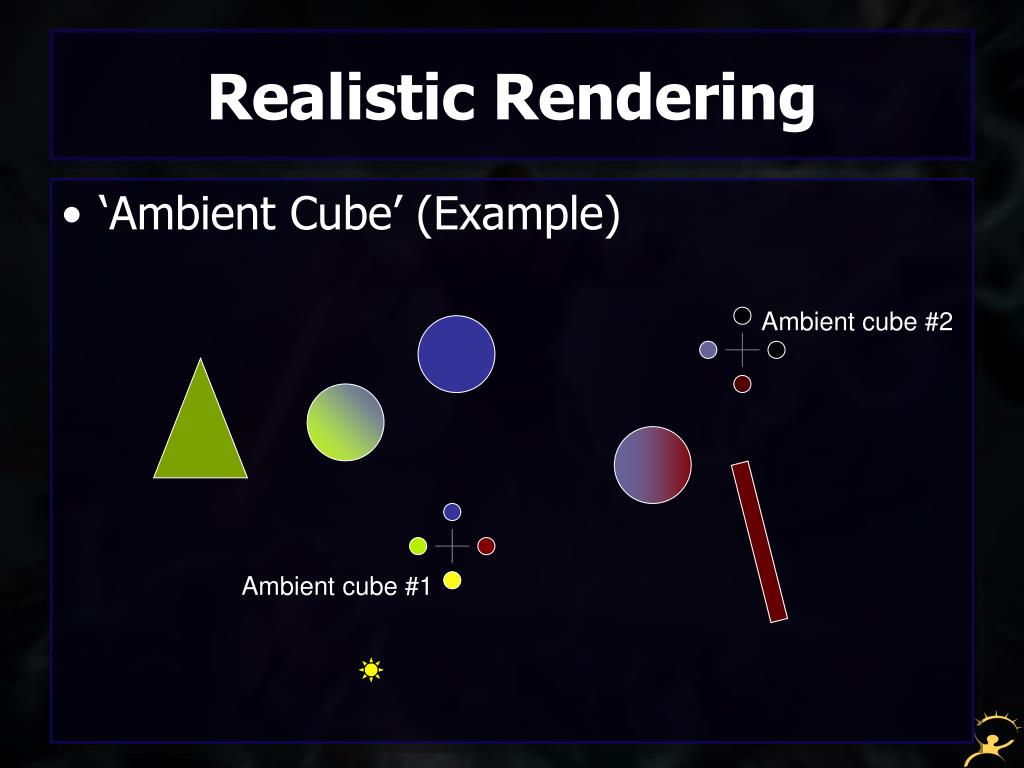 Realistic Rendering

• ‘Ambient Cube’ (Example)

Ambient cube #2

Ambient cube #1